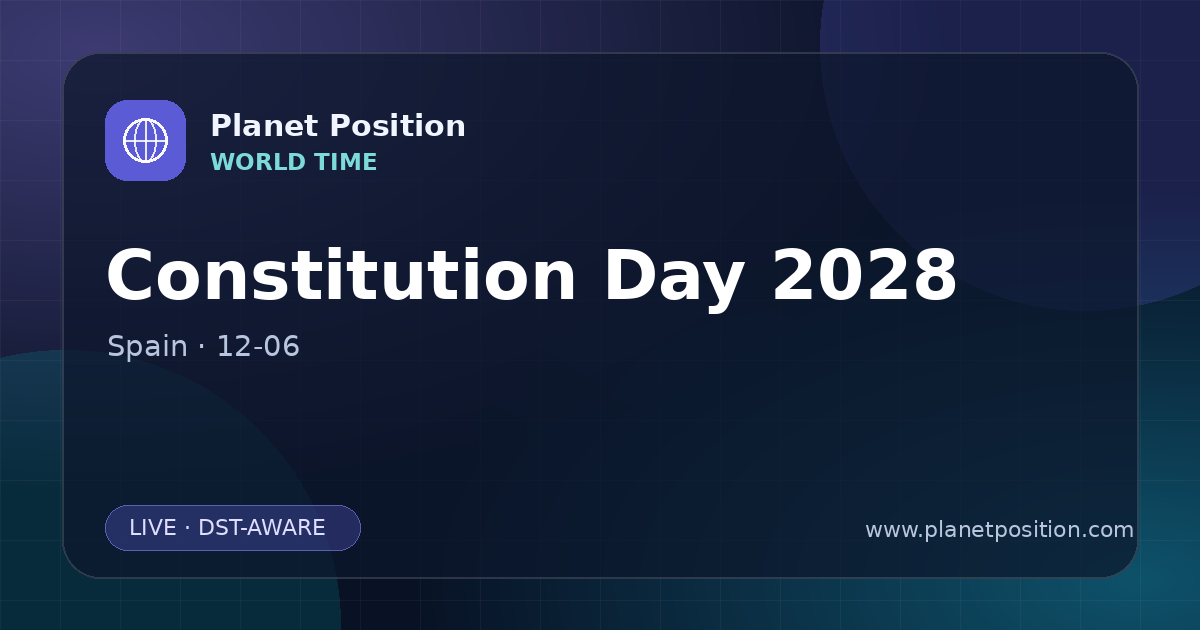 Planet Position
WORLD TIME

Constitution Day 2028

Spain · 12-06

LIVE · DST-AWARE

www.planetposition.com